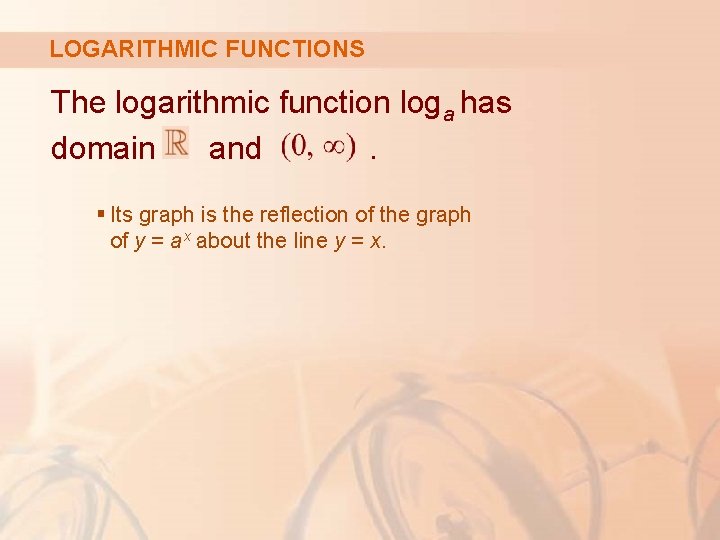 LOGARITHMIC FUNCTIONS

The logarithmic function $\log_a$ has domain $\mathbb{R}$ and $(0, \infty)$ .

▪ Its graph is the reflection of the graph of $y = a^x$ about the line $y = x$.